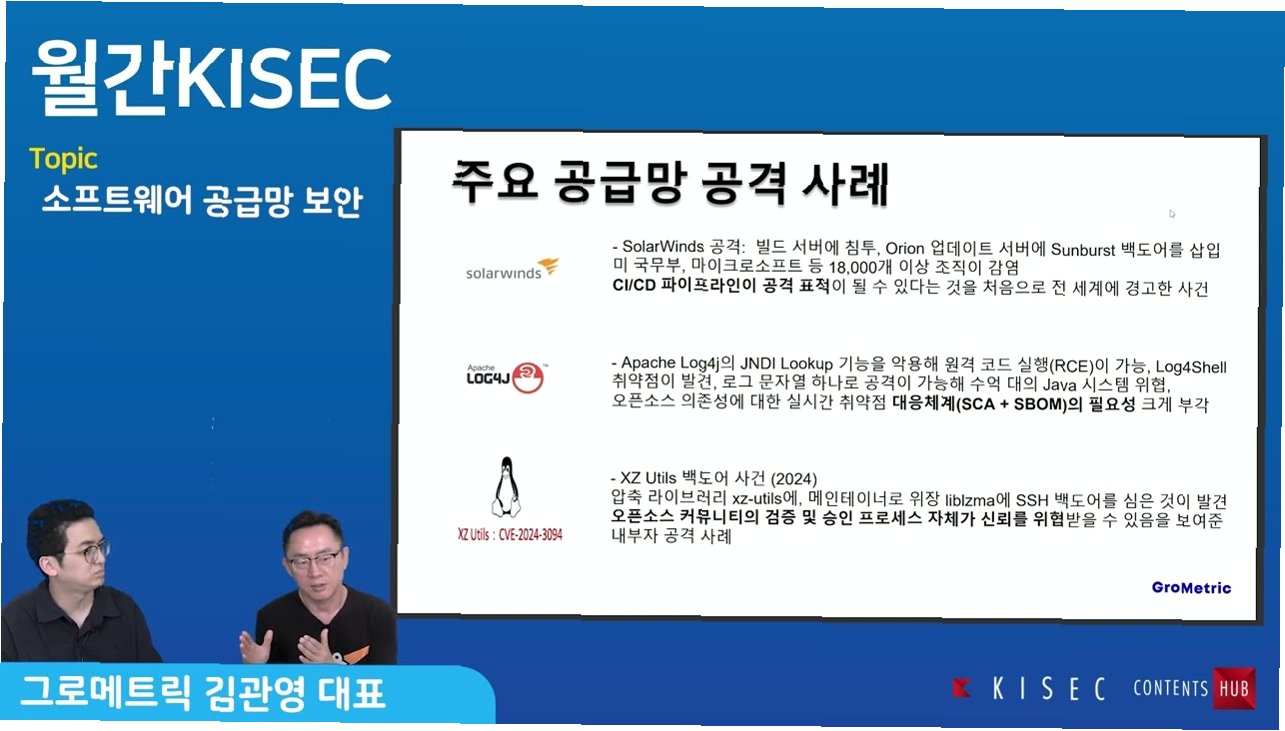 월간KISEC

Topic
소프트웨어 공급망 보안

주요 공급망 공격 사례

solarwinds

- SolarWinds 공격: 빌드 서버에 침투, Orion 업데이트 서버에 Sunburst 백도어를 삽입
미 국무부, 마이크로소프트 등 18,000개 이상 조직이 감염
CI/CD 파이프라인이 공격 표적이 될 수 있다는 것을 처음으로 전 세계에 경고한 사건

Apache LOG4J

- Apache Log4j의 JNDI Lookup 기능을 악용해 원격 코드 실행(RCE)이 가능, Log4Shell 취약점이 발견, 로그 문자열 하나로 공격이 가능해 수억 대의 Java 시스템 위협,
오픈소스 의존성에 대한 실시간 취약점 대응체계(SCA + SBOM)의 필요성 크게 부각

XZ Utils : CVE-2024-3094

- XZ Utils 백도어 사건 (2024)
압축 라이브러리 xz-utils에, 메인테이너로 위장 liblzma에 SSH 백도어를 심은 것이 발견
오픈소스 커뮤니티의 검증 및 승인 프로세스 자체가 신뢰를 위협받을 수 있음을 보여준 내부자 공격 사례

GroMetric

그로메트릭 김관영 대표

KISEC CONTENTS HUB